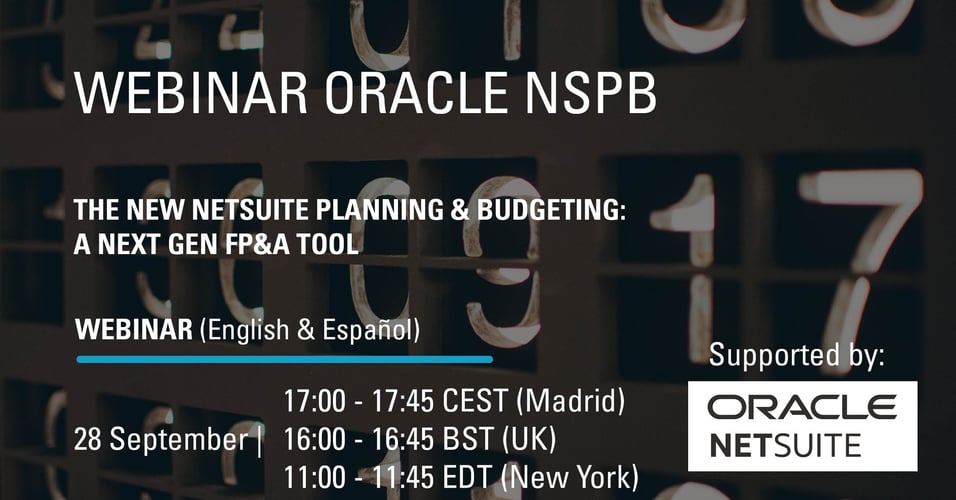 WEBINAR ORACLE NSPB

THE NEW NETSUITE PLANNING & BUDGETING: A NEXT GEN FP&A TOOL

WEBINAR (English & Español)

28 September | 17:00 - 17:45 CEST (Madrid)
16:00 - 16:45 BST (UK)
11:00 - 11:45 EDT (New York)

Supported by:
ORACLE
NETSUITE